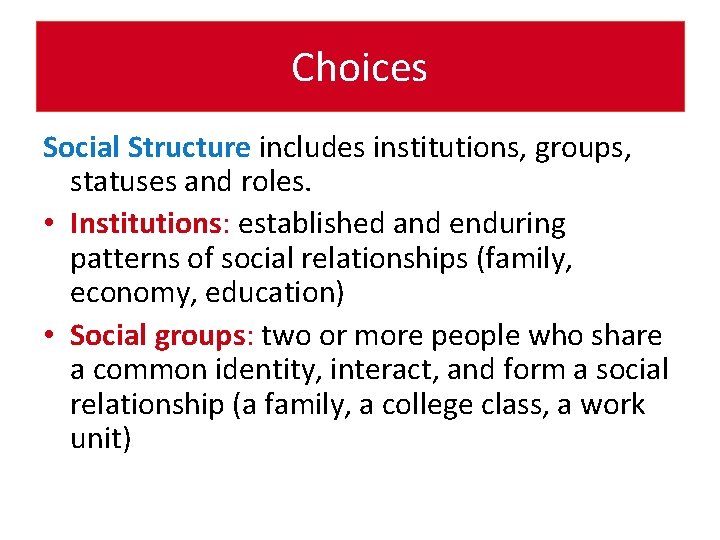 Choices

Social Structure includes institutions, groups, statuses and roles.

• Institutions: established and enduring patterns of social relationships (family, economy, education)

• Social groups: two or more people who share a common identity, interact, and form a social relationship (a family, a college class, a work unit)